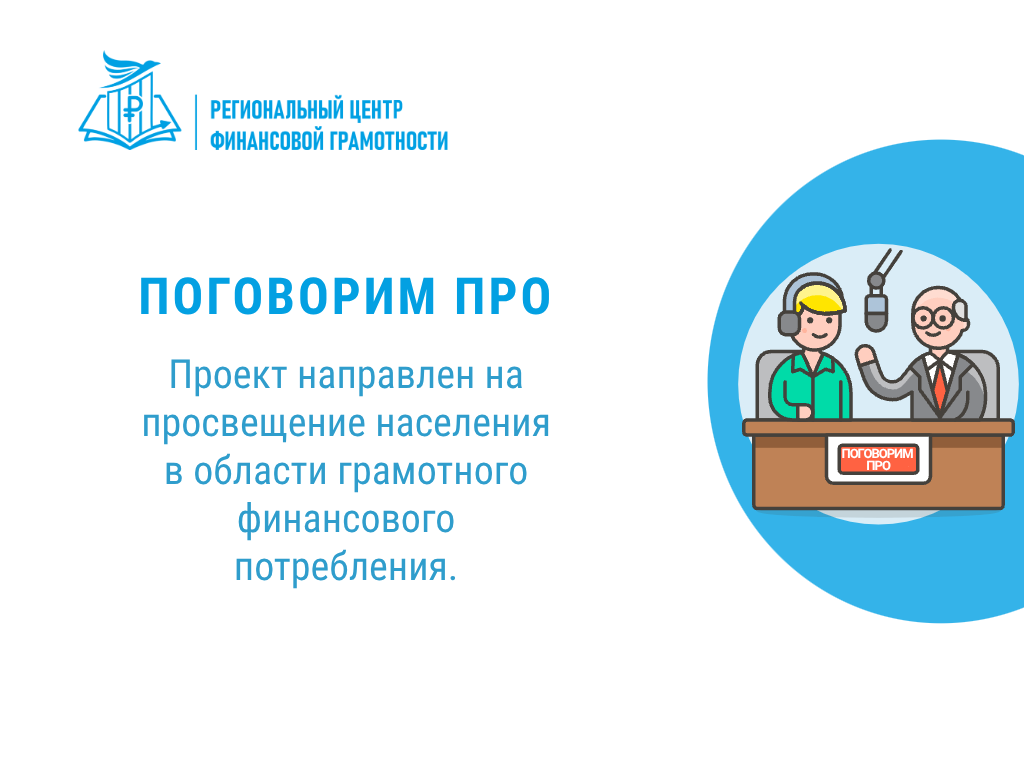 РЕГИОНАЛЬНЫЙ ЦЕНТР
ФИНАНСОВОЙ ГРАМОТНОСТИ

ПОГОВОРИМ ПРО

Проект направлен на просвещение населения в области грамотного финансового потребления.

ПОГОВОРИМ ПРО